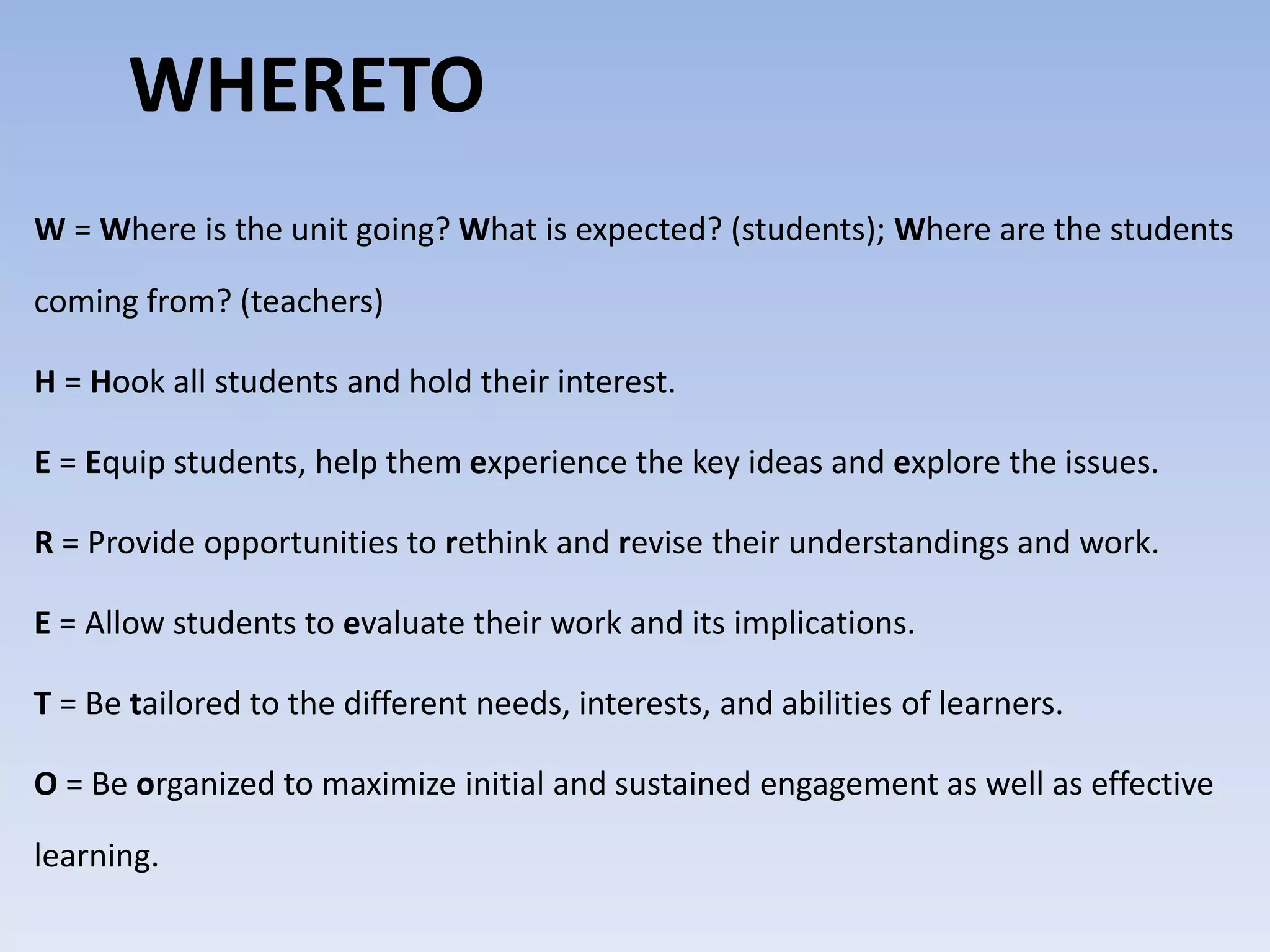 WHERETO

W = Where is the unit going? What is expected? (students); Where are the students coming from? (teachers)

H = Hook all students and hold their interest.

E = Equip students, help them experience the key ideas and explore the issues.

R = Provide opportunities to rethink and revise their understandings and work.

E = Allow students to evaluate their work and its implications.

T = Be tailored to the different needs, interests, and abilities of learners.

O = Be organized to maximize initial and sustained engagement as well as effective learning.